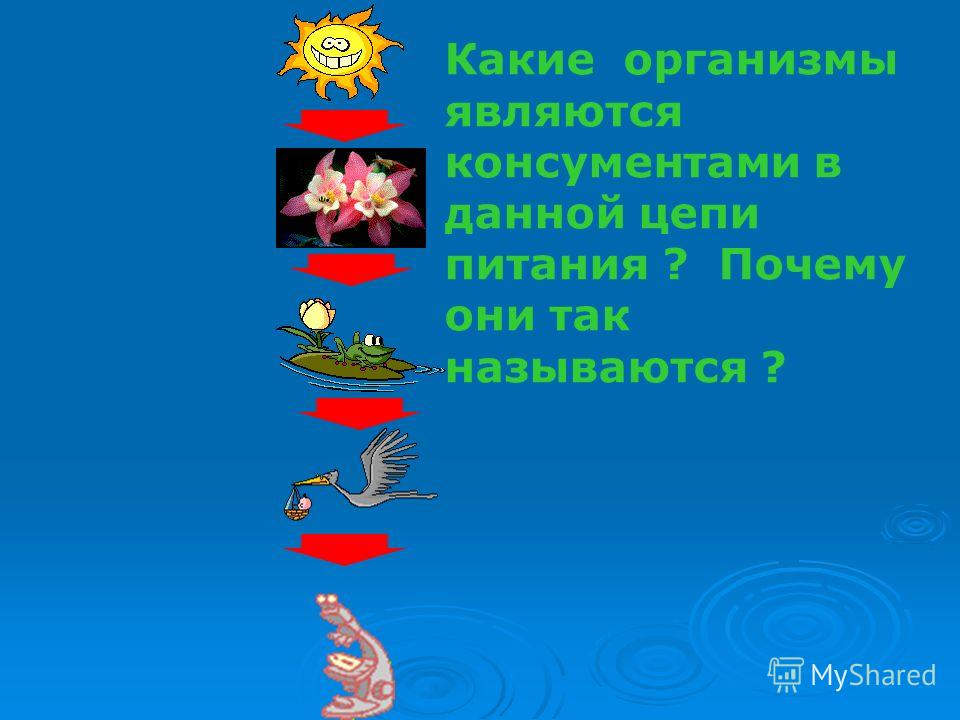 Какие организмы являются консументами в данной цепи питания ? Почему они так называются ?

MyShared